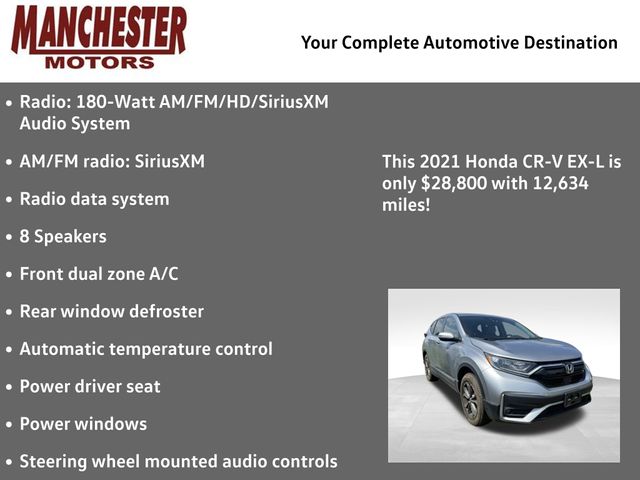 MANCHESTER
MOTORS

Your Complete Automotive Destination

• Radio: 180-Watt AM/FM/HD/SiriusXM Audio System

• AM/FM radio: SiriusXM

• Radio data system

• 8 Speakers

• Front dual zone A/C

• Rear window defroster

• Automatic temperature control

• Power driver seat

• Power windows

• Steering wheel mounted audio controls

This 2021 Honda CR-V EX-L is only $28,800 with 12,634 miles!